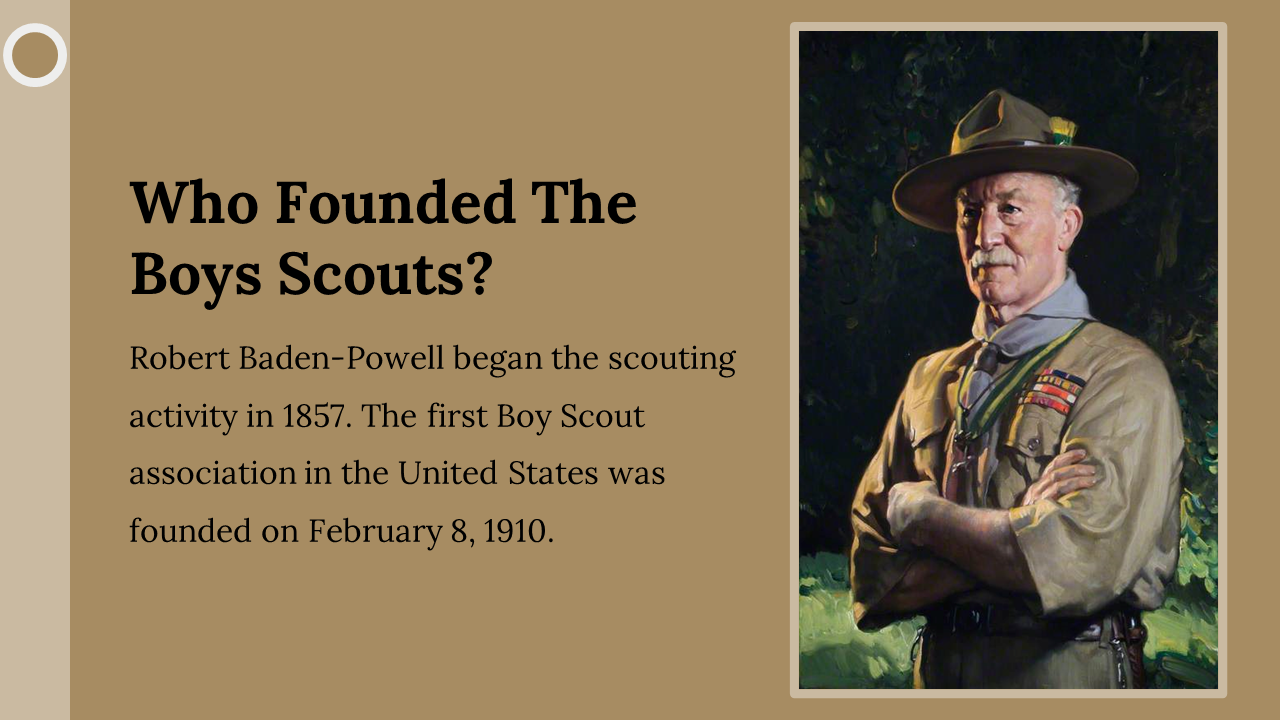 Who Founded The Boys Scouts?

Robert Baden-Powell began the scouting activity in 1857. The first Boy Scout association in the United States was founded on February 8, 1910.